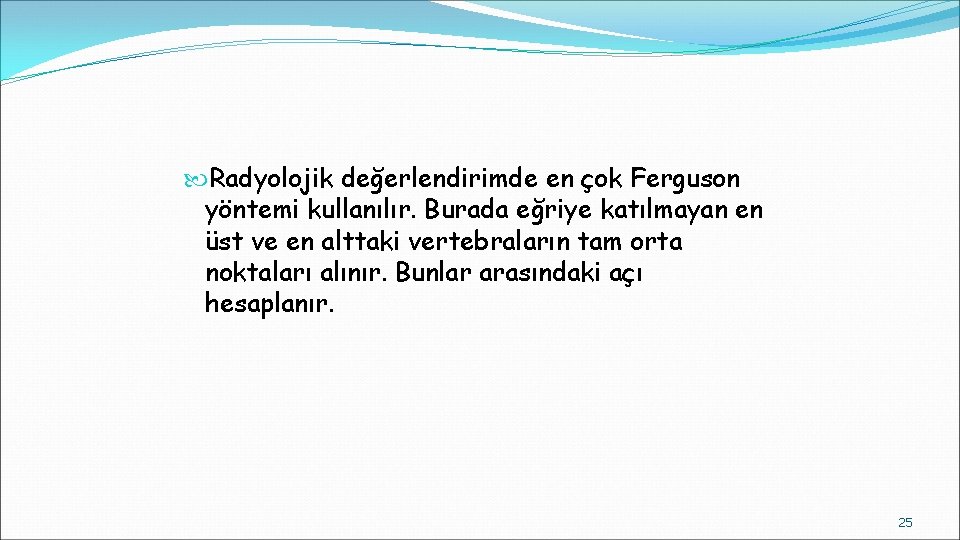 Radyolojik değerlendirimde en çok Ferguson yöntemi kullanılır. Burada eğriye katılmayan en üst ve en alttaki vertebraların tam orta noktaları alınır. Bunlar arasındaki açı hesaplanır.

25